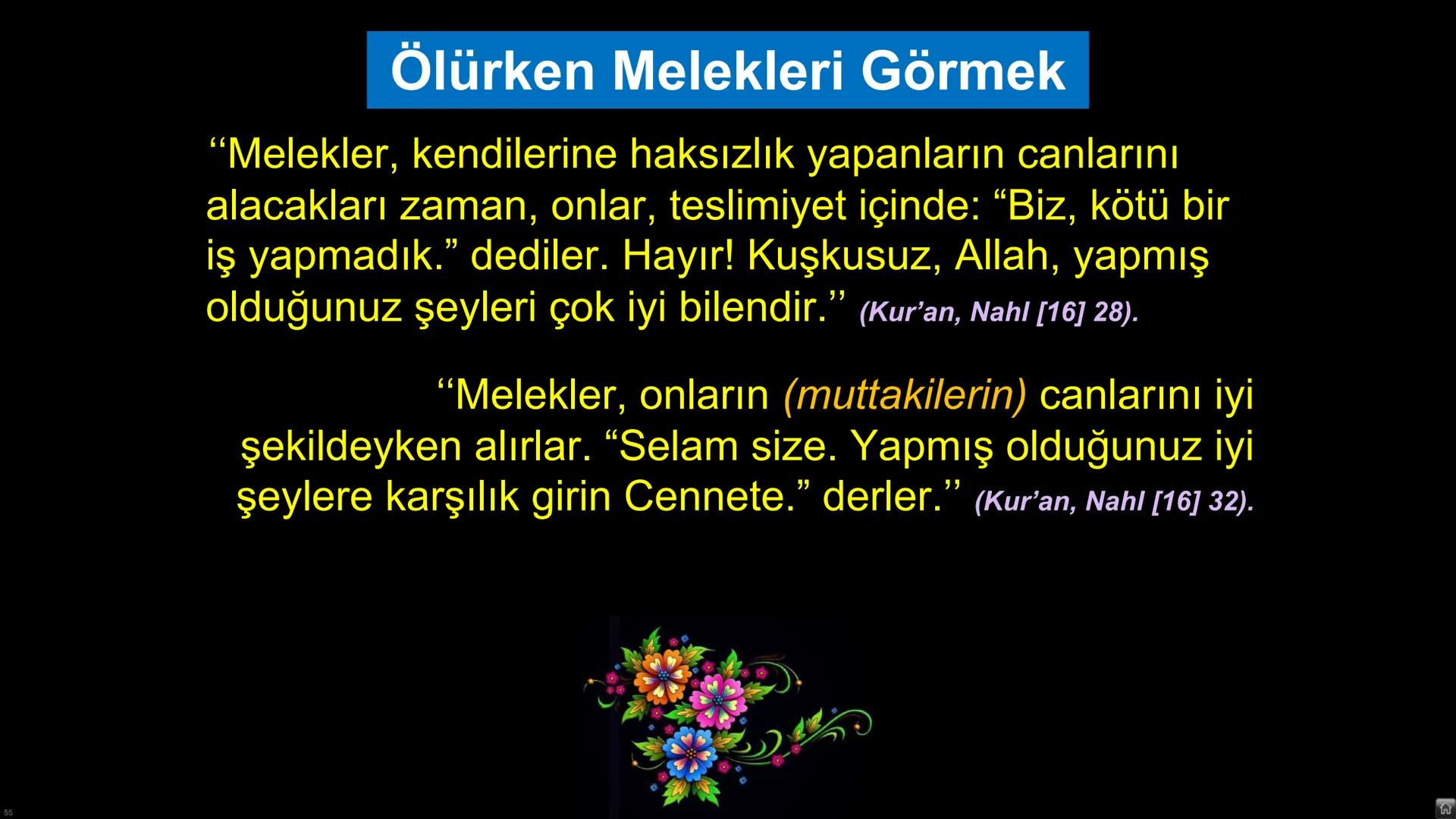 Ölürken Melekleri Görmek

‘‘Melekler, kendilerine haksızlık yapanların canlarını alacakları zaman, onlar, teslimiyet içinde: “Biz, kötü bir iş yapmadık.” dediler. Hayır! Kuşkusuz, Allah, yapmış olduğunuz şeyleri çok iyi bilendir.’’ (Kur’an, Nahl [16] 28).

‘‘Melekler, onların (muttakilerin) canlarını iyi şekildeyken alırlar. “Selam size. Yapmış olduğunuz iyi şeylere karşılık girin Cennete.” derler.’’ (Kur’an, Nahl [16] 32).

55